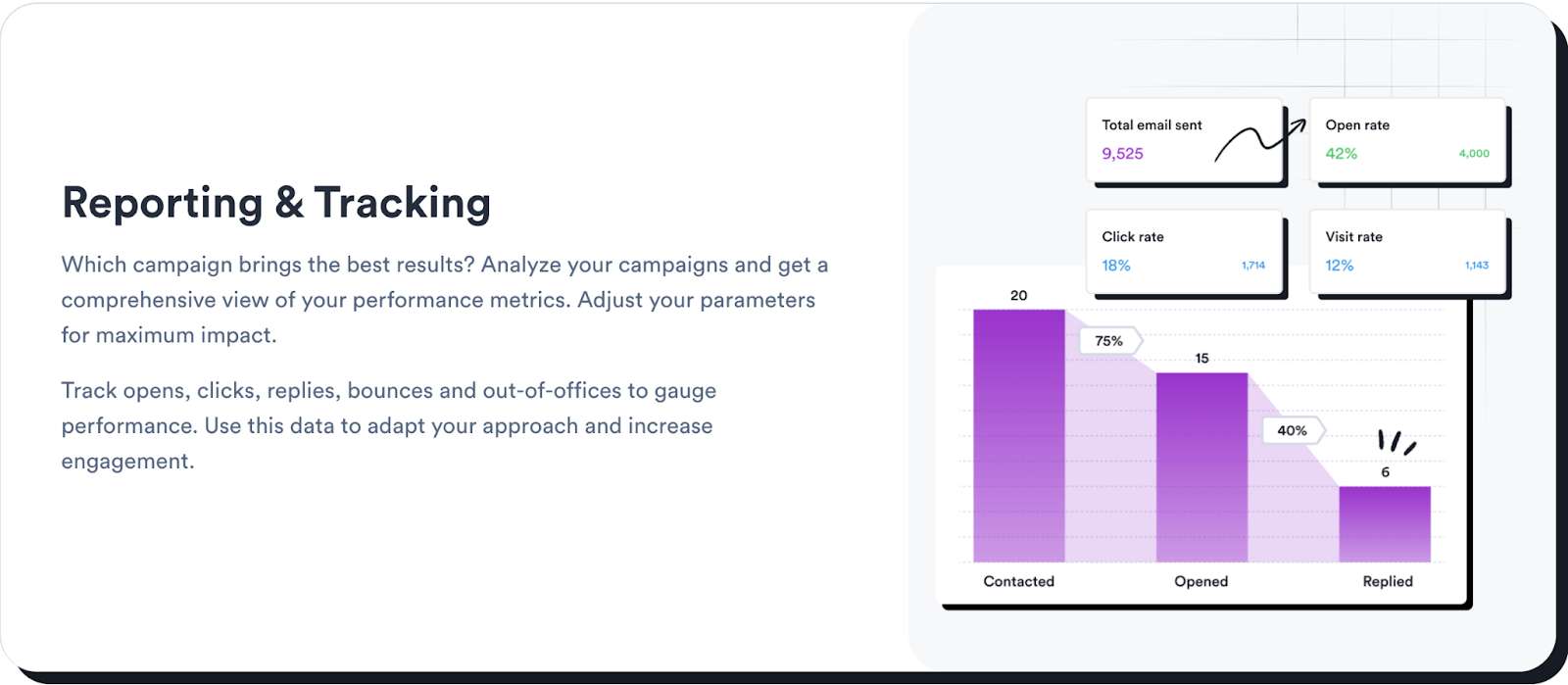 Reporting & Tracking

Which campaign brings the best results? Analyze your campaigns and get a comprehensive view of your performance metrics. Adjust your parameters for maximum impact.

Track opens, clicks, replies, bounces and out-of-offices to gauge performance. Use this data to adapt your approach and increase engagement.

Total email sent
9,525

Open rate
42%
4,000

Click rate
18%
1,714

Visit rate
12%
1,143

20
75%
15
40%
6

Contacted
Opened
Replied